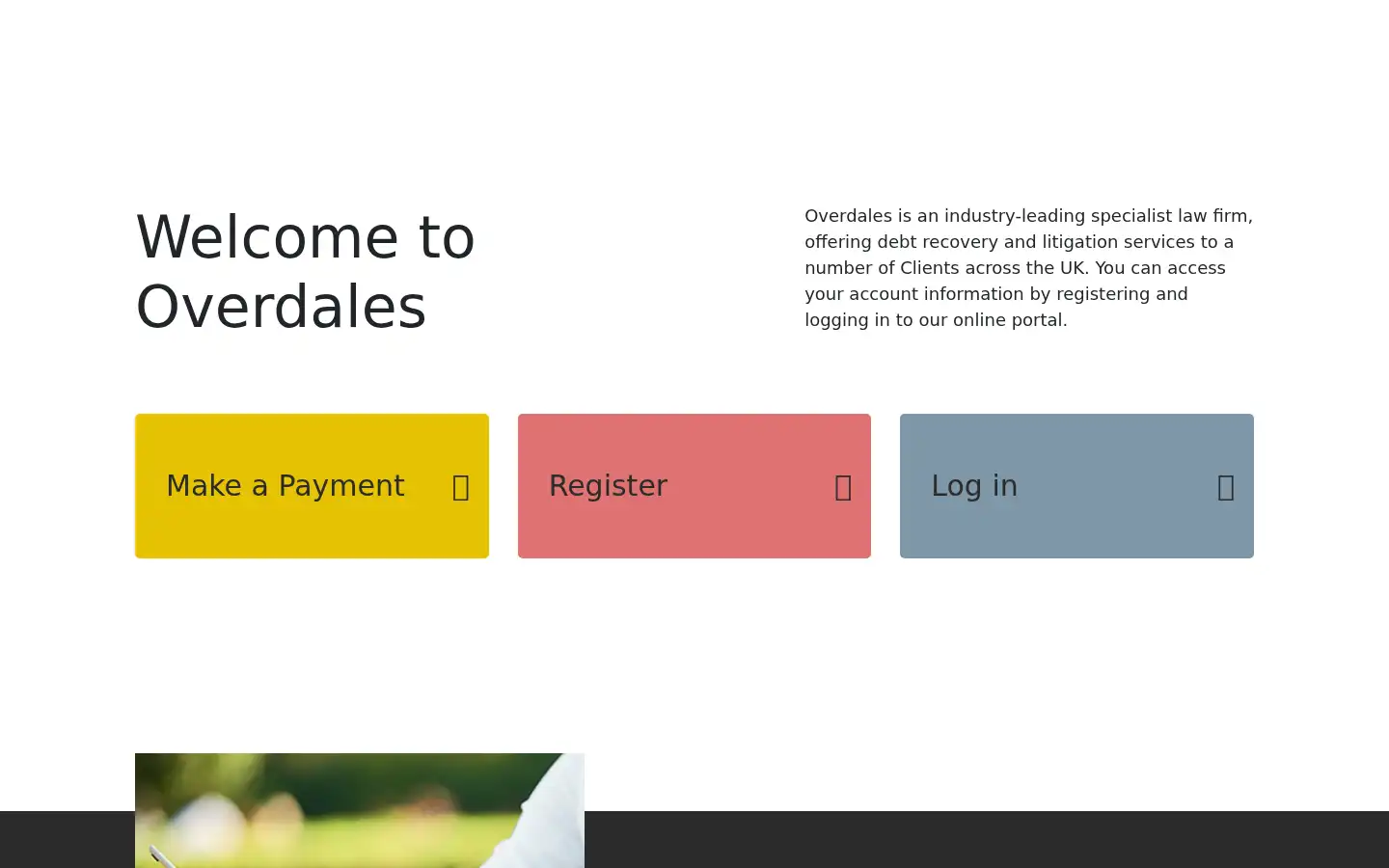 Welcome to Overdales

Overdales is an industry-leading specialist law firm, offering debt recovery and litigation services to a number of Clients across the UK. You can access your account information by registering and logging in to our online portal.

Make a Payment

Register

Log in